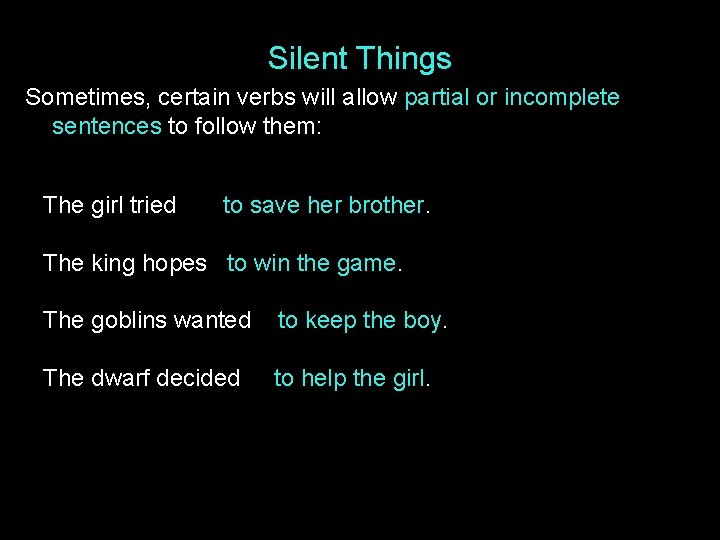 Silent Things

Sometimes, certain verbs will allow partial or incomplete sentences to follow them:

The girl tried to save her brother.

The king hopes to win the game.

The goblins wanted to keep the boy.

The dwarf decided to help the girl.